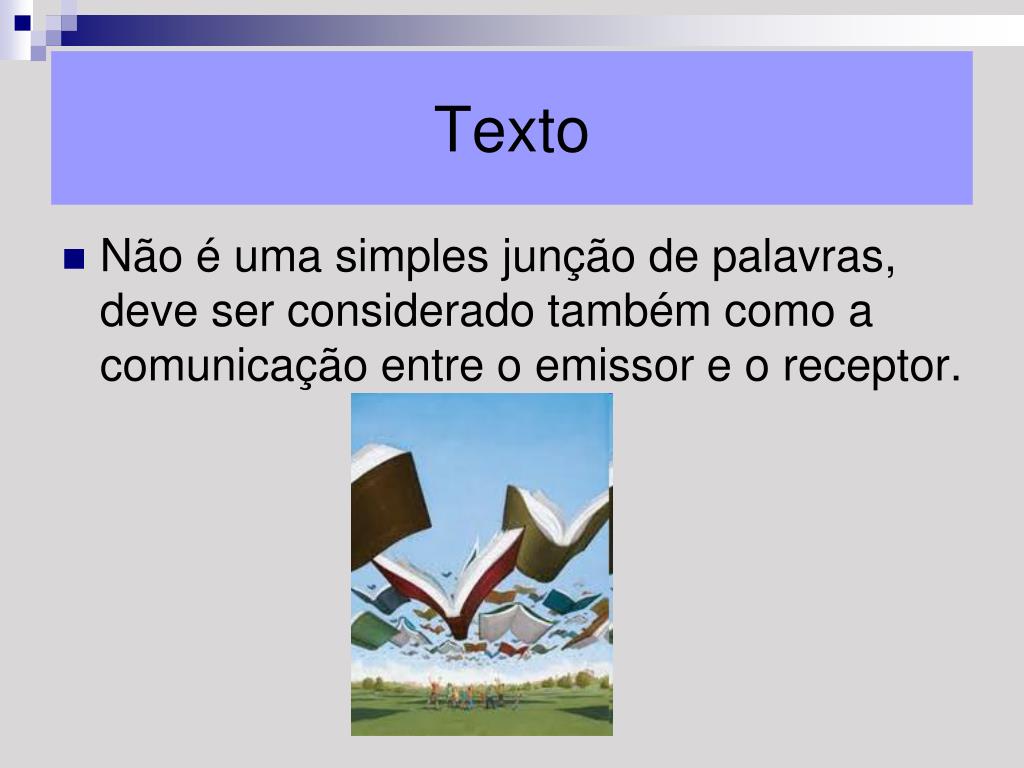 Texto

Não é uma simples junção de palavras, deve ser considerado também como a comunicação entre o emissor e o receptor.